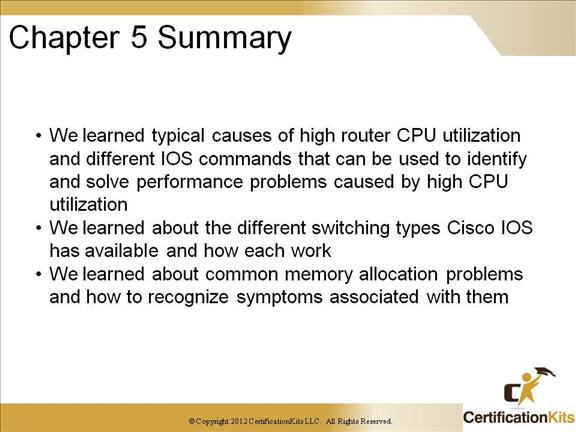 Chapter 5 Summary

• We learned typical causes of high router CPU utilization and different IOS commands that can be used to identify and solve performance problems caused by high CPU utilization
• We learned about the different switching types Cisco IOS has available and how each work
• We learned about common memory allocation problems and how to recognize symptoms associated with them

© Copyright 2012 CertificationKits LLC. All Rights Reserved.

CertificationKits